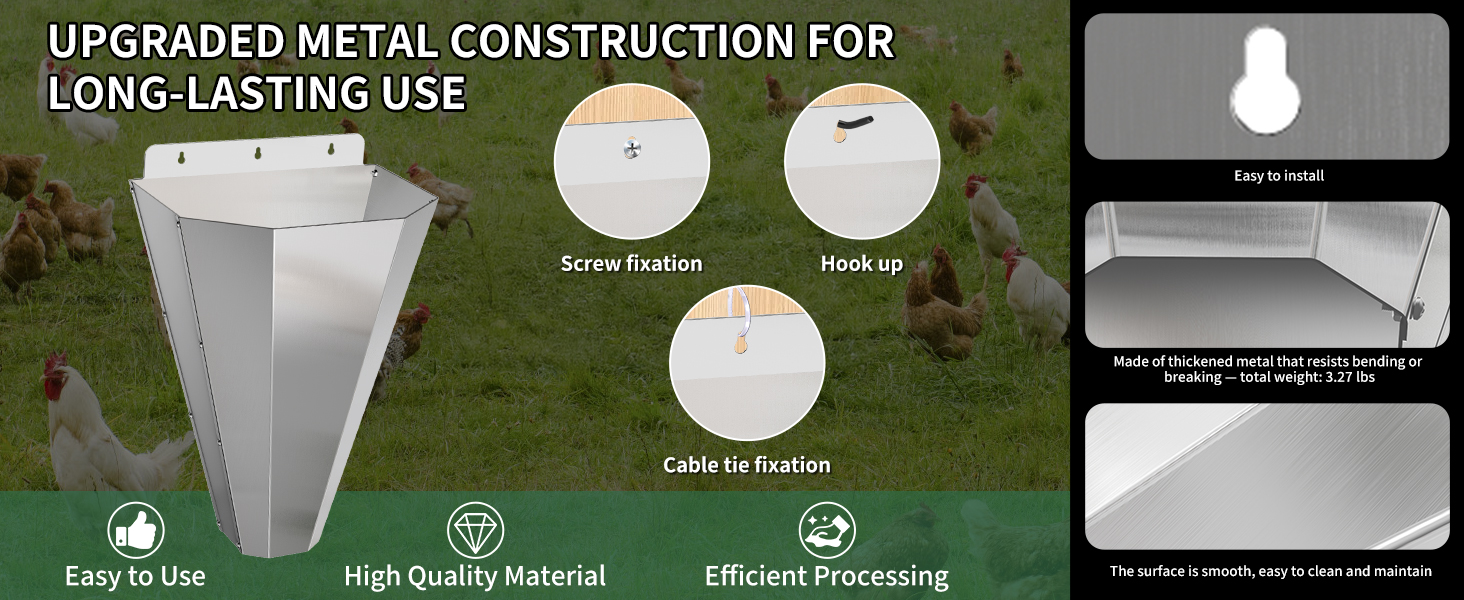 UPGRADED METAL CONSTRUCTION FOR LONG-LASTING USE

Screw fixation

Hook up

Cable tie fixation

Easy to Use

High Quality Material

Efficient Processing

Easy to install

Made of thickened metal that resists bending or breaking — total weight: 3.27 lbs

The surface is smooth, easy to clean and maintain